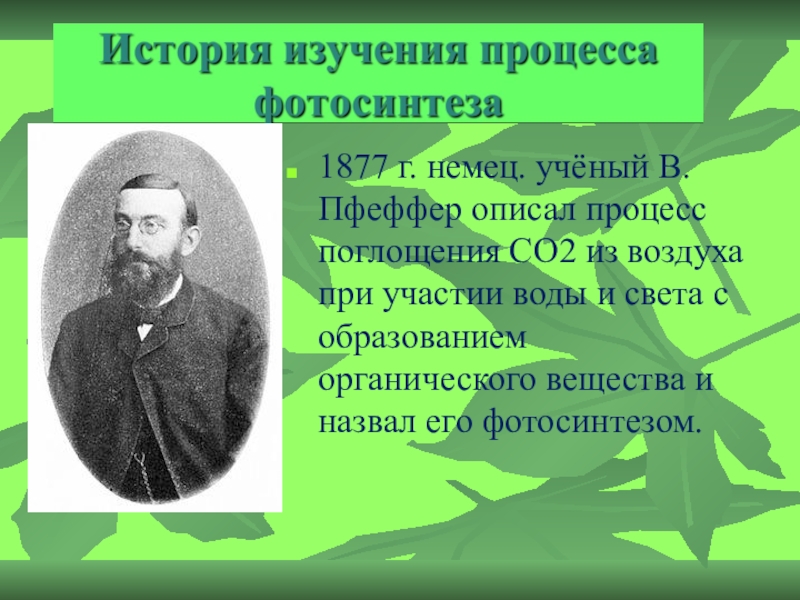 История изучения процесса фотосинтеза

1877 г. немец. учёный В. Пфеффер описал процесс поглощения СО2 из воздуха при участии воды и света с образованием органического вещества и назвал его фотосинтезом.